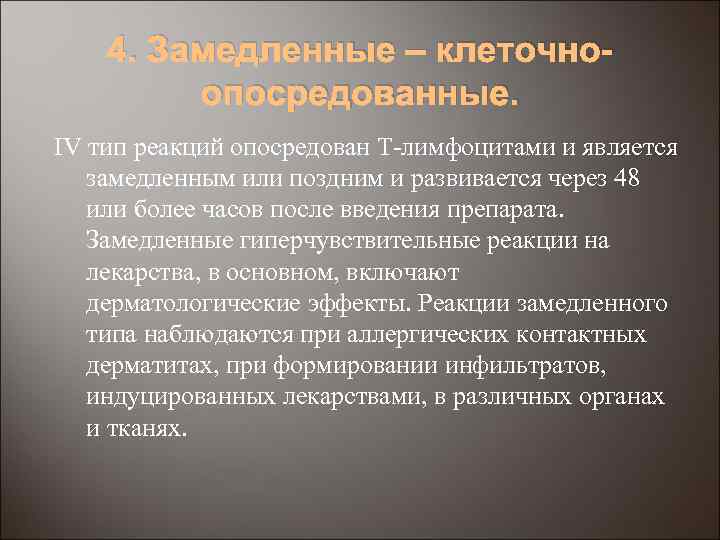 4. Замедленные – клеточно-опосредованные.

IV тип реакций опосредован Т-лимфоцитами и является замедленным или поздним и развивается через 48 или более часов после введения препарата. Замедленные гиперчувствительные реакции на лекарства, в основном, включают дерматологические эффекты. Реакции замедленного типа наблюдаются при аллергических контактных дерматитах, при формировании инфильтратов, индуцированных лекарствами, в различных органах и тканях.